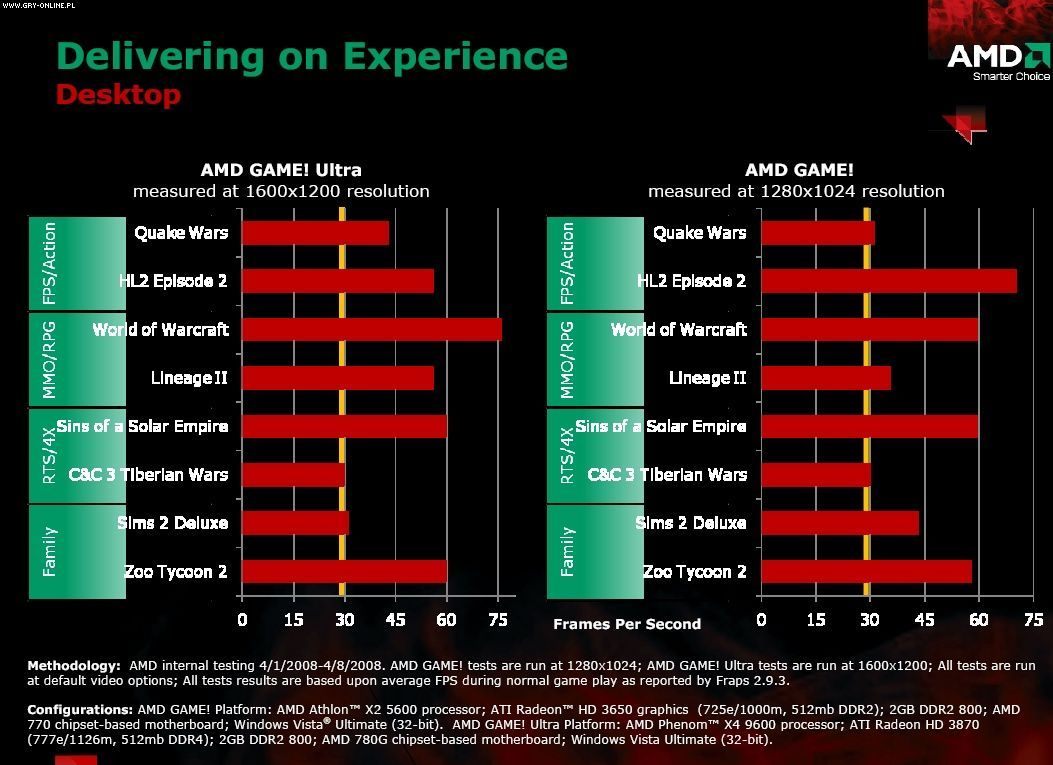 WWW.GRY-ONLINE.PL

Delivering on Experience
Desktop

AMD
Smarter Choice

AMD GAME! Ultra
measured at 1600x1200 resolution

FPS/Action
Quake Wars
HL2 Episode 2
MMO/RPG
World of Warcraft
Lineage II
RTS/4X
Sins of a Solar Empire
C&C 3 Tiberian Wars
Family
Sims 2 Deluxe
Zoo Tycoon 2

0 15 30 45 60 75

AMD GAME!
measured at 1280x1024 resolution

FPS/Action
Quake Wars
HL2 Episode 2
MMO/RPG
World of Warcraft
Lineage II
RTS/4X
Sins of a Solar Empire
C&C 3 Tiberian Wars
Family
Sims 2 Deluxe
Zoo Tycoon 2

0 15 30 45 60 75

Frames Per Second

Methodology: AMD internal testing 4/1/2008-4/8/2008. AMD GAME! tests are run at 1280x1024; AMD GAME! Ultra tests are run at 1600x1200; All tests are run at default video options; All tests results are based upon average FPS during normal game play as reported by Fraps 2.9.3.

Configurations: AMD GAME! Platform: AMD Athlon™ X2 5600 processor; ATI Radeon™ HD 3650 graphics (725e/1000m, 512mb DDR2); 2GB DDR2 800; AMD 770 chipset-based motherboard; Windows Vista® Ultimate (32-bit). AMD GAME! Ultra Platform: AMD Phenom™ X4 9600 processor; ATI Radeon HD 3870 (777e/1126m, 512mb DDR4); 2GB DDR2 800; AMD 780G chipset-based motherboard; Windows Vista Ultimate (32-bit).